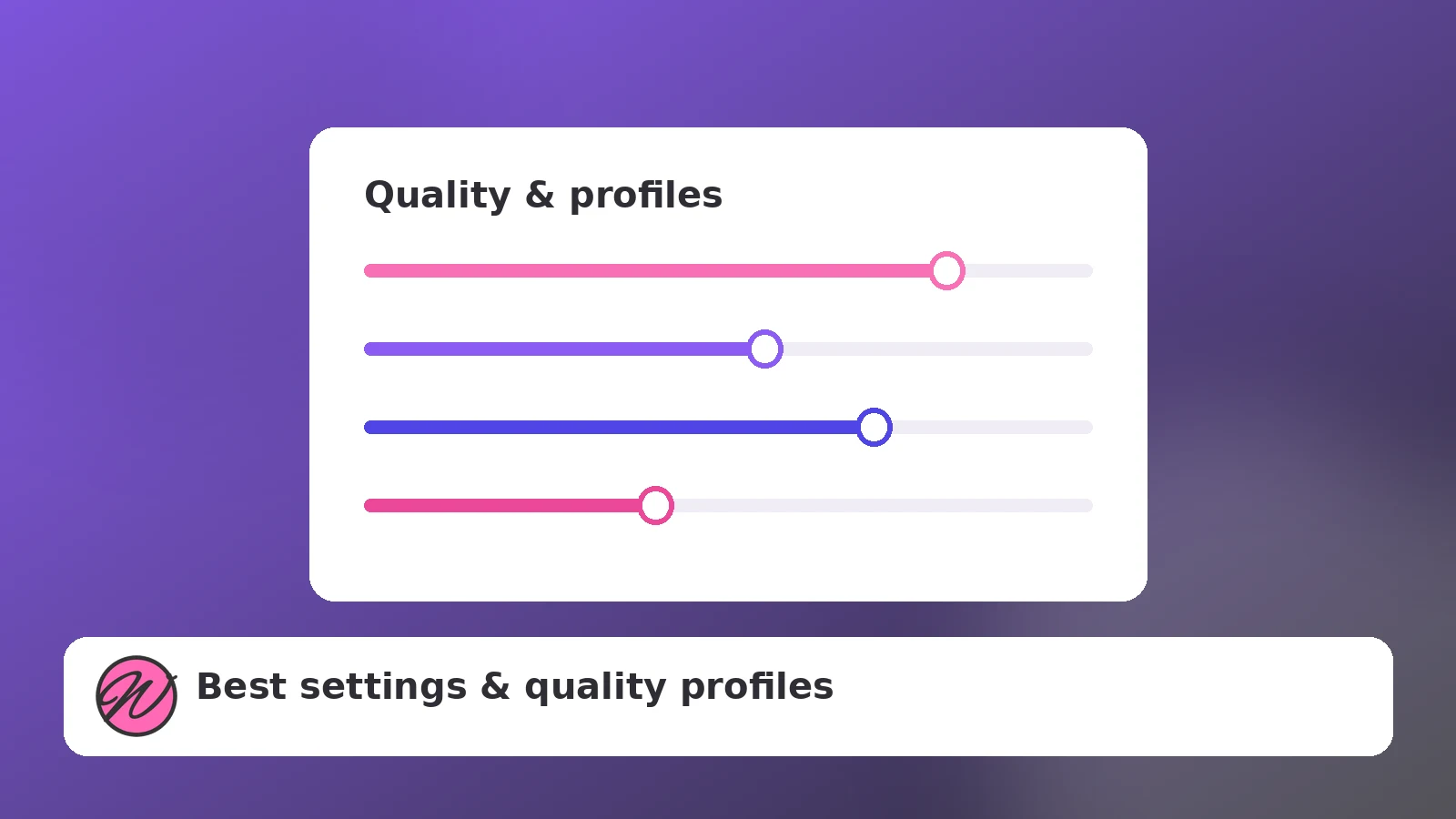 Quality & profiles

Best settings & quality profiles